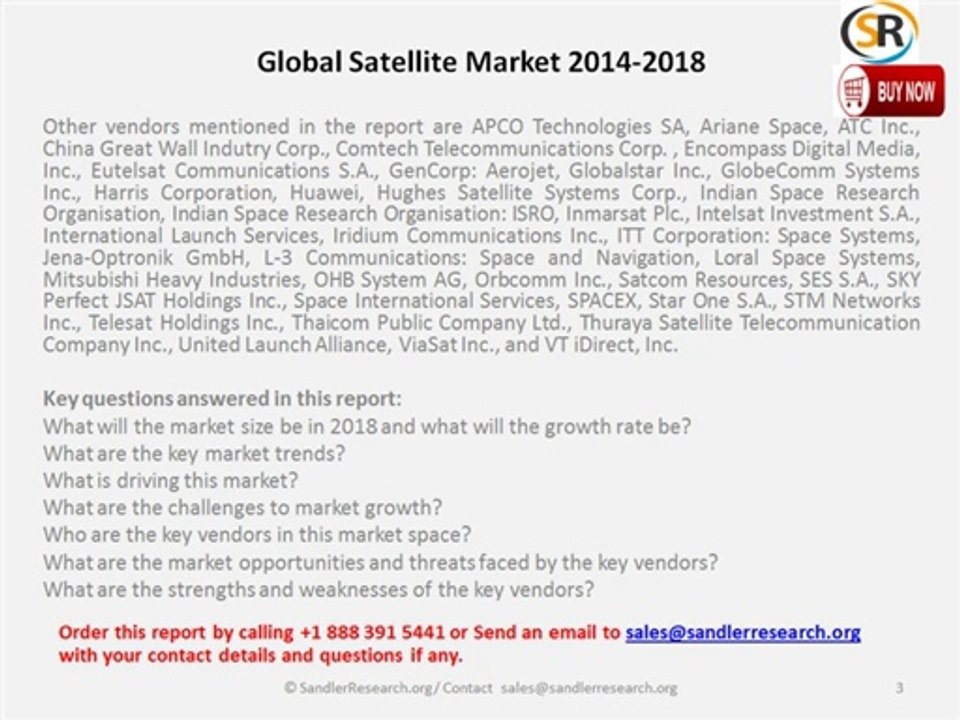 SR

BUY NOW

Global Satellite Market 2014-2018

Other vendors mentioned in the report are APCO Technologies SA, Ariane Space, ATC Inc., China Great Wall Indutry Corp., Comtech Telecommunications Corp. , Encompass Digital Media, Inc., Eutelsat Communications S.A., GenCorp: Aerojet, Globalstar Inc., GlobeComm Systems Inc., Harris Corporation, Huawei, Hughes Satellite Systems Corp., Indian Space Research Organisation, Indian Space Research Organisation: ISRO, Inmarsat Plc., Intelsat Investment S.A., International Launch Services, Iridium Communications Inc., ITT Corporation: Space Systems, Jena-Optronik GmbH, L-3 Communications: Space and Navigation, Loral Space Systems, Mitsubishi Heavy Industries, OHB System AG, Orbcomm Inc., Satcom Resources, SES S.A., SKY Perfect JSAT Holdings Inc., Space International Services, SPACEX, Star One S.A., STM Networks Inc., Telesat Holdings Inc., Thaicom Public Company Ltd., Thuraya Satellite Telecommunication Company Inc., United Launch Alliance, ViaSat Inc., and VT iDirect, Inc.

Key questions answered in this report:
What will the market size be in 2018 and what will the growth rate be?
What are the key market trends?
What is driving this market?
What are the challenges to market growth?
Who are the key vendors in this market space?
What are the market opportunities and threats faced by the key vendors?
What are the strengths and weaknesses of the key vendors?

Order this report by calling +1 888 391 5441 or Send an email to sales@sandlerresearch.org with your contact details and questions if any.

© SandlerResearch.org/ Contact sales@sandlerresearch.org 3